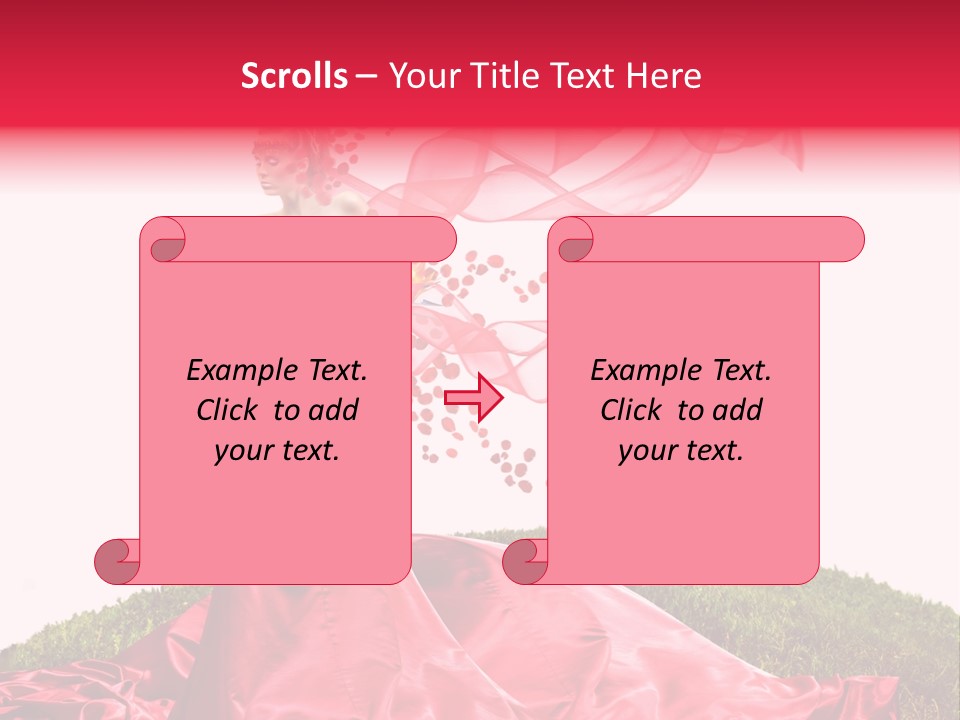 Scrolls – Your Title Text Here

Example Text. Click to add your text.

Example Text. Click to add your text.